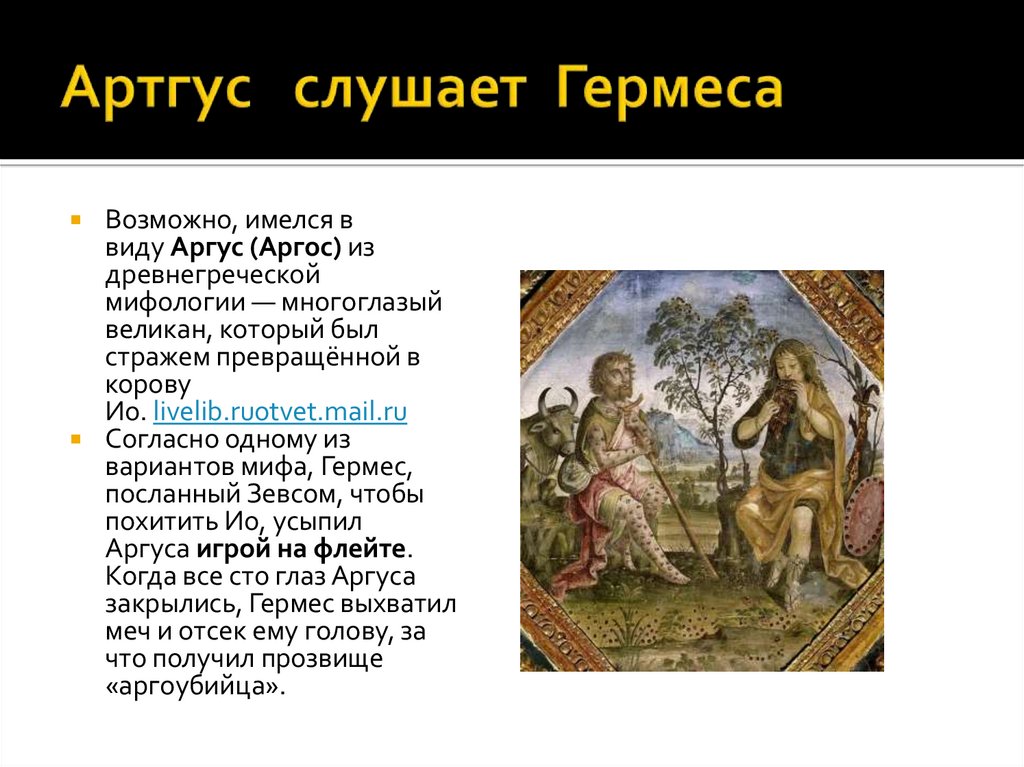 Артгус слушает Гермеса

Возможно, имелся в виду **Аргус (Аргос)** из древнегреческой мифологии — многоглазый великан, который был стражем превращённой в корову Ио. livelib.ruotvet.mail.ru

Согласно одному из вариантов мифа, Гермес, посланный Зевсом, чтобы похитить Ио, усыпил Аргуса **игрой на флейте**. Когда все сто глаз Аргуса закрылись, Гермес выхватил меч и отсек ему голову, за что получил прозвище «аргоубийца».